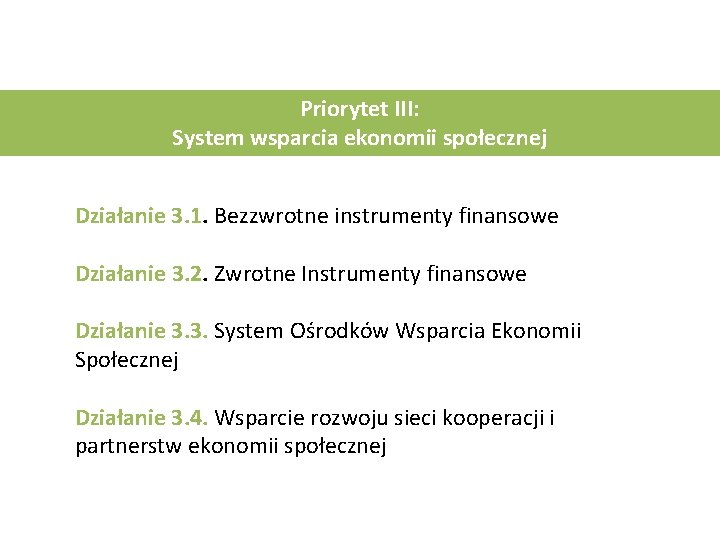 Priorytet III:
System wsparcia ekonomii społecznej

Działanie 3.1. Bezzwrotne instrumenty finansowe

Działanie 3.2. Zwrotne Instrumenty finansowe

Działanie 3.3. System Ośrodków Wsparcia Ekonomii Społecznej

Działanie 3.4. Wsparcie rozwoju sieci kooperacji i partnerstw ekonomii społecznej